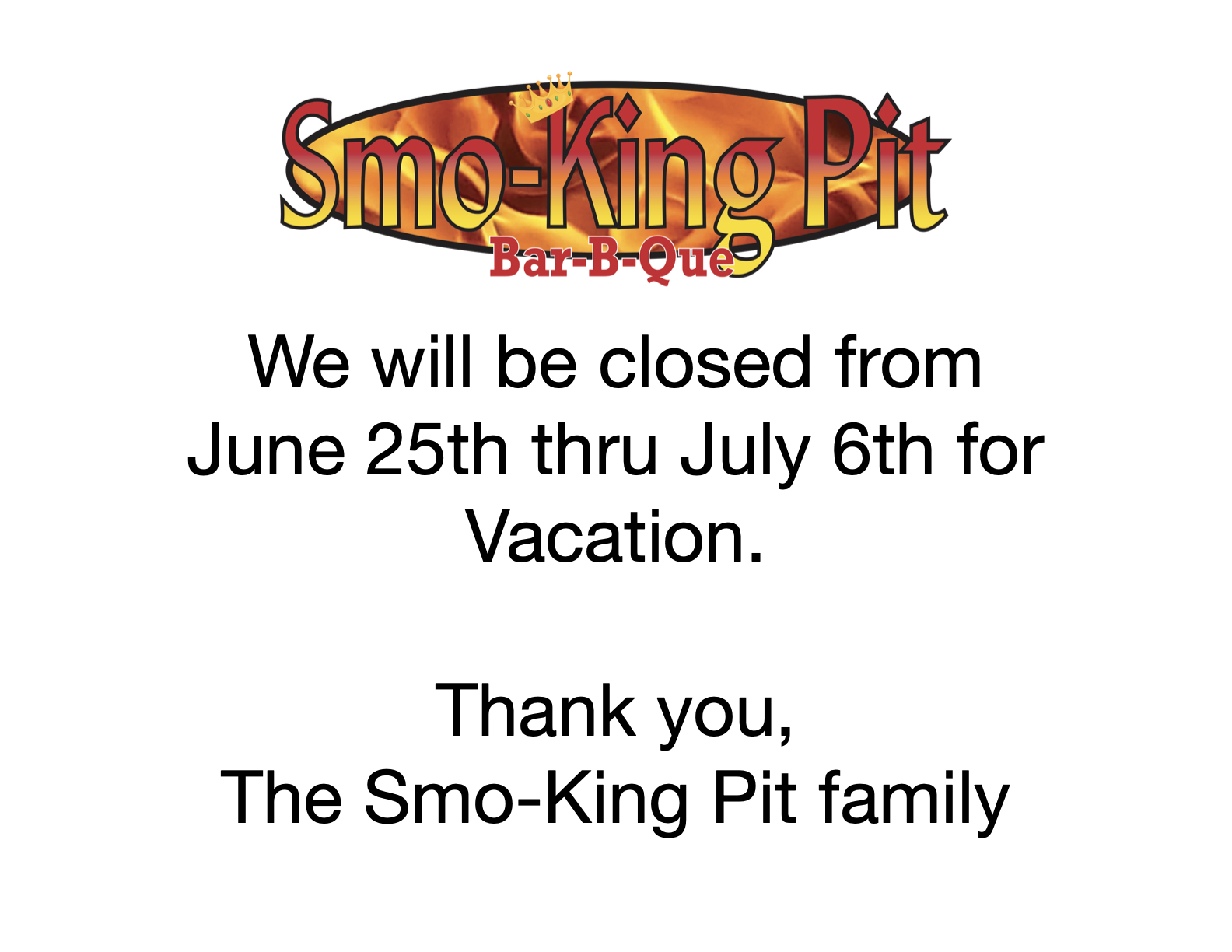 Smo-King Pit
Bar-B-Que

We will be closed from June 25th thru July 6th for Vacation.

Thank you,
The Smo-King Pit family